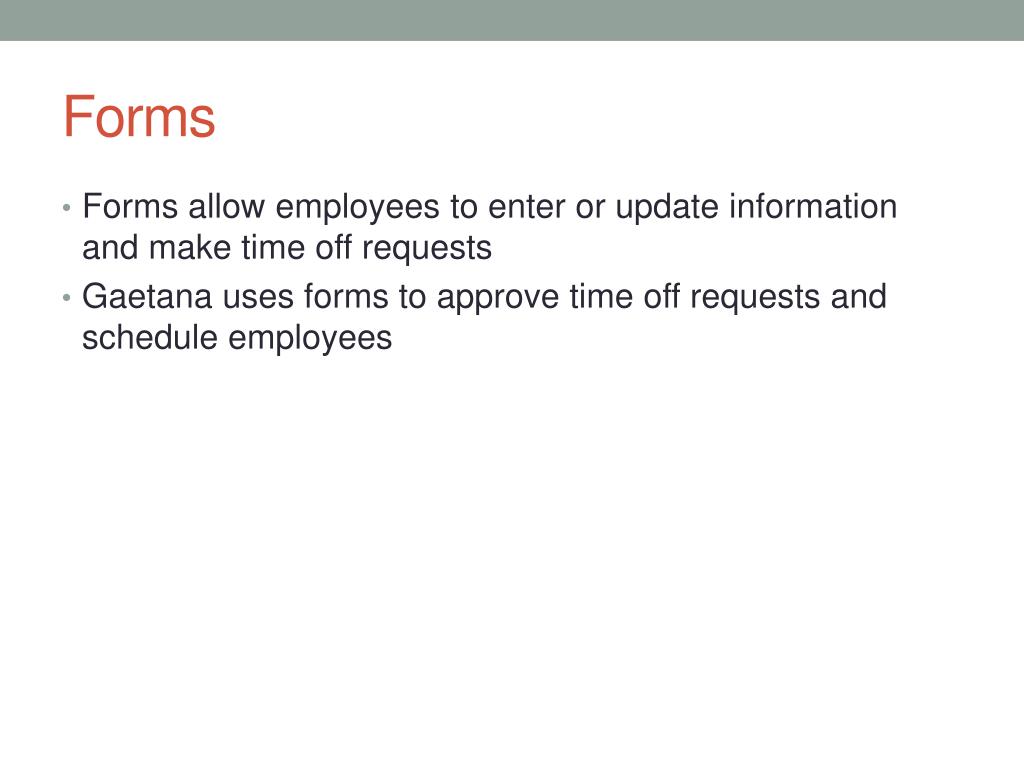 Forms

• Forms allow employees to enter or update information and make time off requests
• Gaetana uses forms to approve time off requests and schedule employees